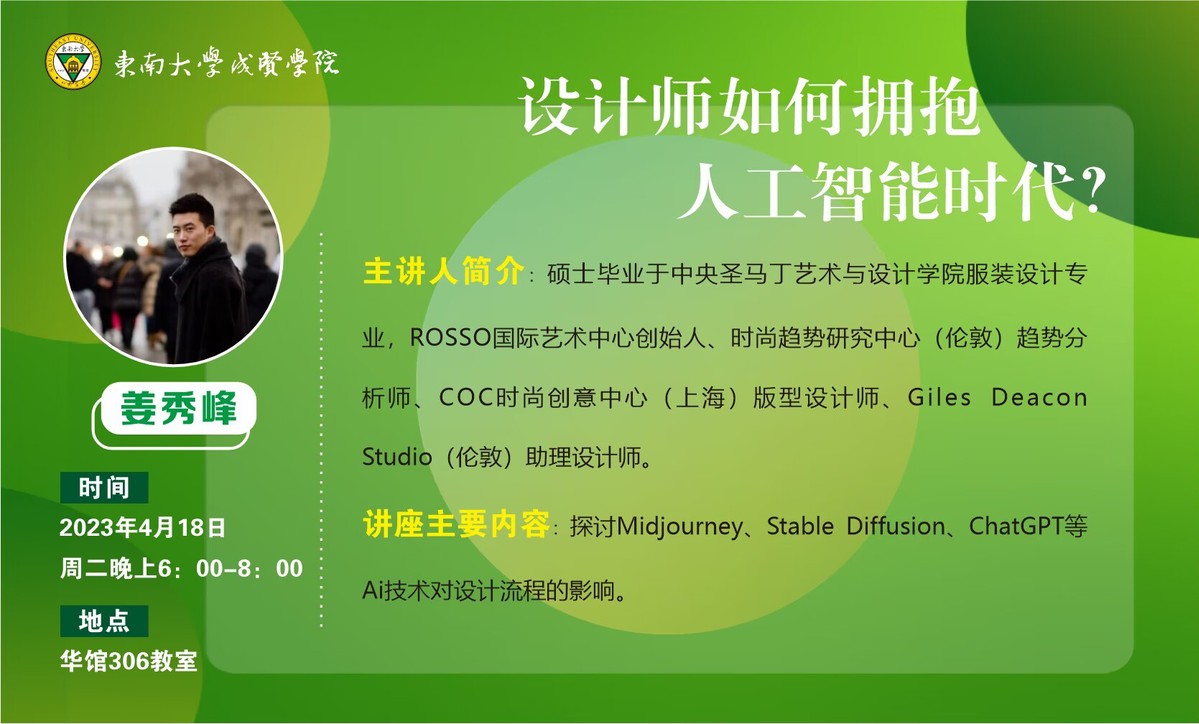 東南大學成賢學院

设计师如何拥抱
人工智能时代?

姜秀峰

时间
2023年4月18日
周二晚上6：00-8：00

地点
华馆306教室

主讲人简介：硕士毕业于中央圣马丁艺术与设计学院服装设计专业，ROSSO国际艺术中心创始人、时尚趋势研究中心（伦敦）趋势分析师、COC时尚创意中心（上海）版型设计师、Giles Deacon Studio（伦敦）助理设计师。

讲座主要内容：探讨Midjourney、Stable Diffusion、ChatGPT等Ai技术对设计流程的影响。